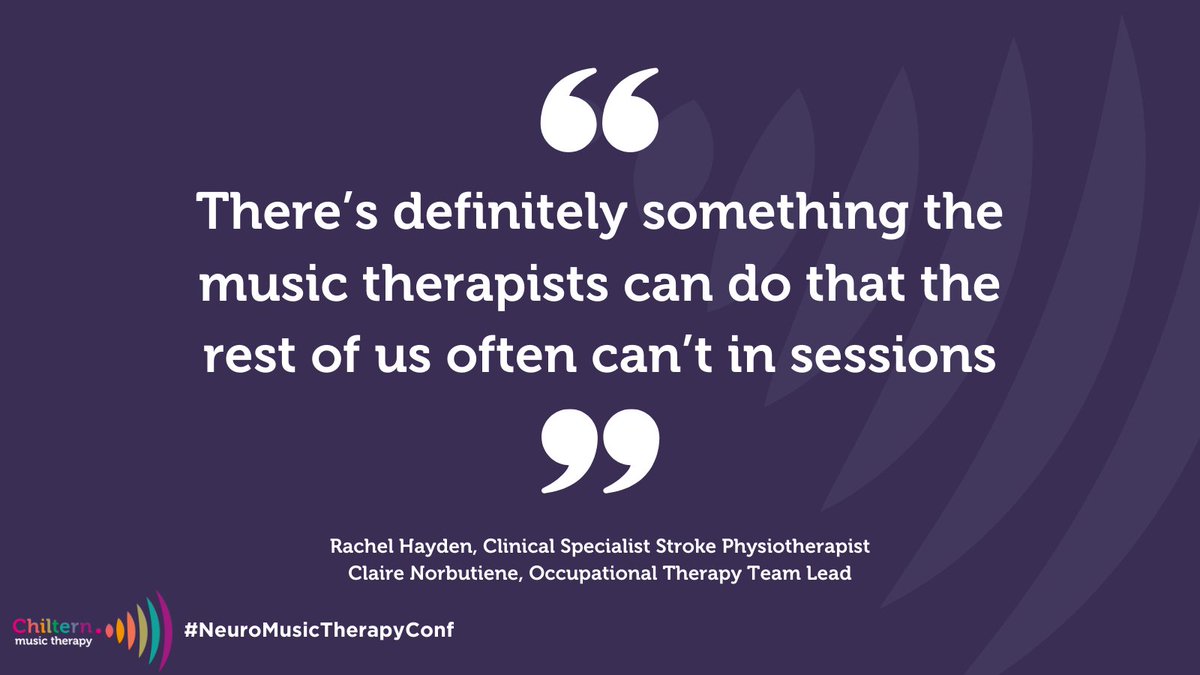 “

There’s definitely something the music therapists can do that the rest of us often can’t in sessions

”

Rachel Hayden, Clinical Specialist Stroke Physiotherapist
Claire Norbutiene, Occupational Therapy Team Lead

Chiltern. music therapy

#NeuroMusicTherapyConf